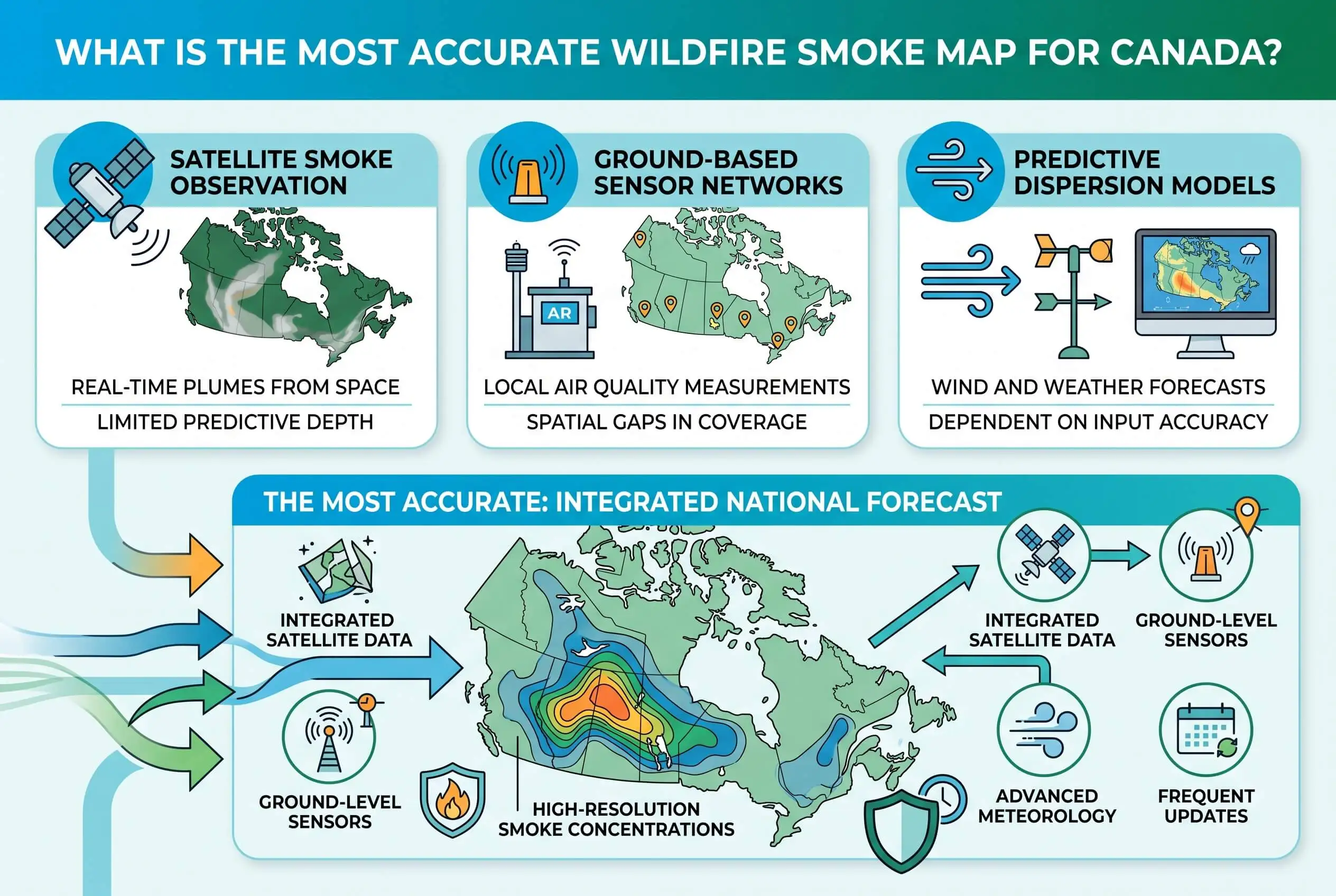 WHAT IS THE MOST ACCURATE WILDFIRE SMOKE MAP FOR CANADA?

SATELLITE SMOKE OBSERVATION

REAL-TIME PLUMES FROM SPACE

LIMITED PREDICTIVE DEPTH

GROUND-BASED SENSOR NETWORKS

AR

LOCAL AIR QUALITY MEASUREMENTS

SPATIAL GAPS IN COVERAGE

PREDICTIVE DISPERSION MODELS

WIND AND WEATHER FORECASTS

DEPENDENT ON INPUT ACCURACY

THE MOST ACCURATE: INTEGRATED NATIONAL FORECAST

INTEGRATED SATELLITE DATA

GROUND-LEVEL SENSORS

HIGH-RESOLUTION SMOKE CONCENTRATIONS

INTEGRATED SATELLITE DATA

GROUND-LEVEL SENSORS

ADVANCED METEOROLOGY

FREQUENT UPDATES